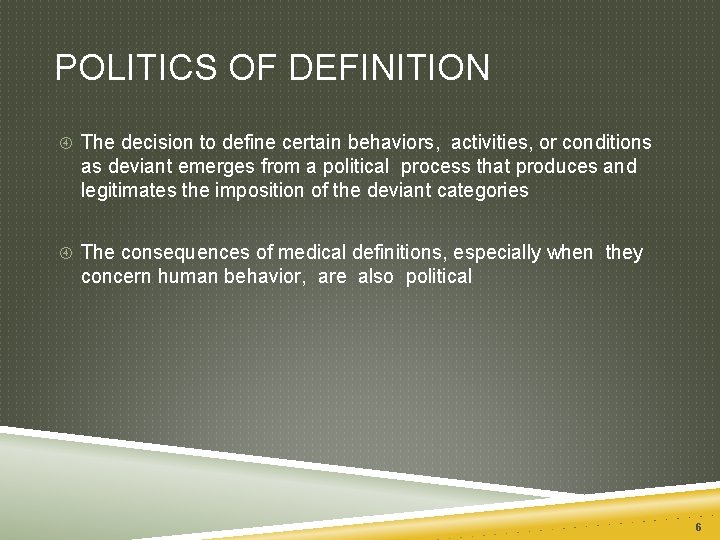 POLITICS OF DEFINITION

④ The decision to define certain behaviors, activities, or conditions as deviant emerges from a political process that produces and legitimates the imposition of the deviant categories

④ The consequences of medical definitions, especially when they concern human behavior, are also political

6